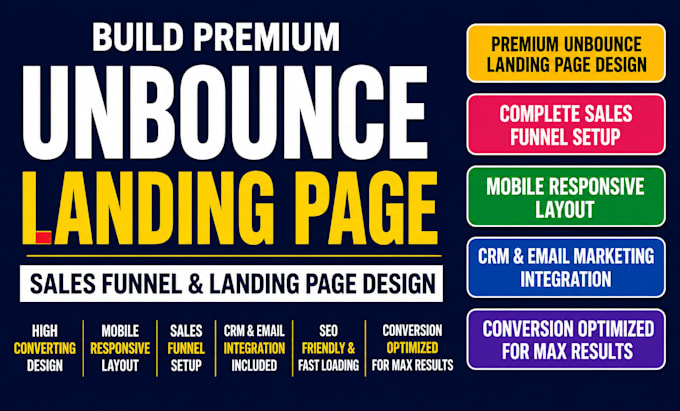 BUILD PREMIUM
UNBOUNCE
LANDING PAGE

SALES FUNNEL & LANDING PAGE DESIGN

HIGH CONVERTING DESIGN

MOBILE RESPONSIVE LAYOUT

SALES FUNNEL SETUP

CRM & EMAIL INTEGRATION INCLUDED

SEO FRIENDLY & FAST LOADING

CONVERSION OPTIMIZED FOR MAX RESULTS

PREMIUM UNBOUNCE LANDING PAGE DESIGN

COMPLETE SALES FUNNEL SETUP

MOBILE RESPONSIVE LAYOUT

CRM & EMAIL MARKETING INTEGRATION

CONVERSION OPTIMIZED FOR MAX RESULTS